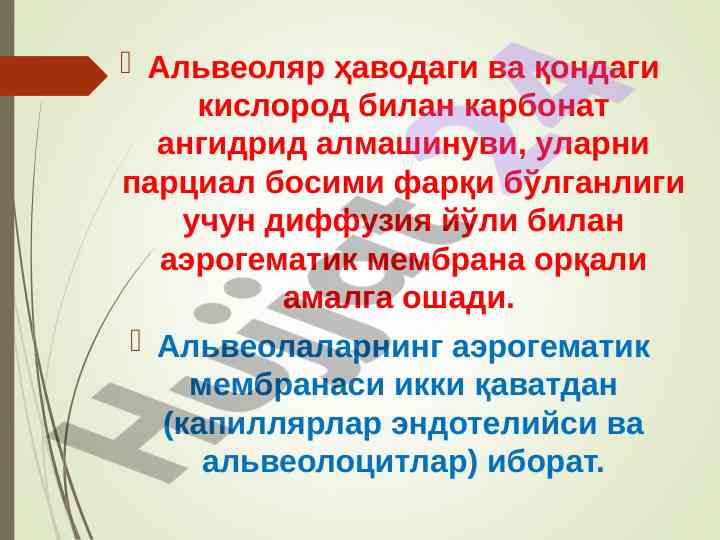 Альвеоляр ҳаводаги ва қондаги кислород билан карбонат ангидрид алмашинуви, уларни парциал босими фарқи бўлганлиги учун диффузия йўли билан аэрогематик мембрана орқали амалга ошади.

Альвеолаларнинг аэрогематик мембранаси икки қаватдан (капиллярлар эндотелийси ва альвеолоцитлар) иборат.

Hujjat24